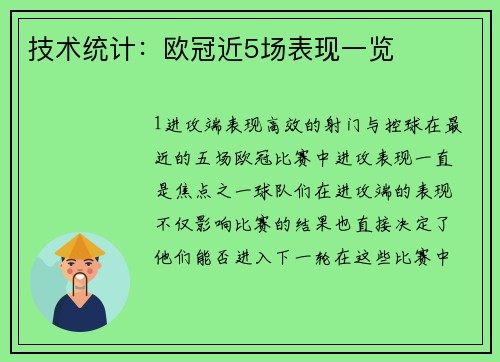 技术统计：欧冠近5场表现一览

1进攻端表现高效的射门与控球在最近的五场欧冠比赛中进攻表现一直是焦点之一球队们在进攻端的表现不仅影响比赛的结果也直接决定了他们能否进入下一轮在这些比赛中